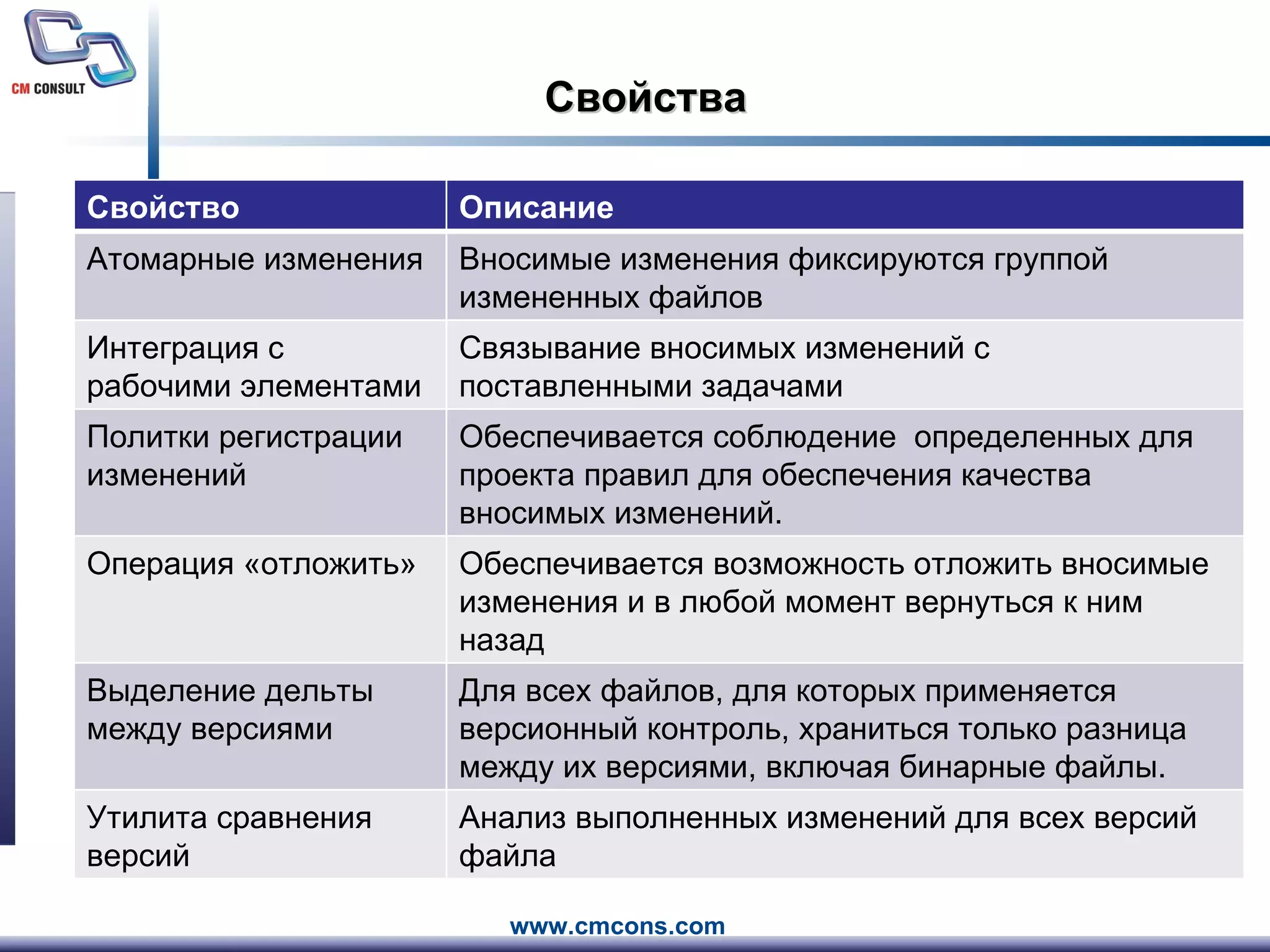 CM CONSULT

Свойства

| Свойство | Описание |
|---|---|
| Атомарные изменения | Вносимые изменения фиксируются группой измененных файлов |
| Интеграция с рабочими элементами | Связывание вносимых изменений с поставленными задачами |
| Политки регистрации изменений | Обеспечивается соблюдение  определенных для проекта правил для обеспечения качества вносимых изменений. |
| Операция «отложить» | Обеспечивается возможность отложить вносимые изменения и в любой момент вернуться к ним назад |
| Выделение дельты между версиями | Для всех файлов, для которых применяется версионный контроль, храниться только разница между их версиями, включая бинарные файлы. |
| Утилита сравнения версий | Анализ выполненных изменений для всех версий файла |

www.cmcons.com